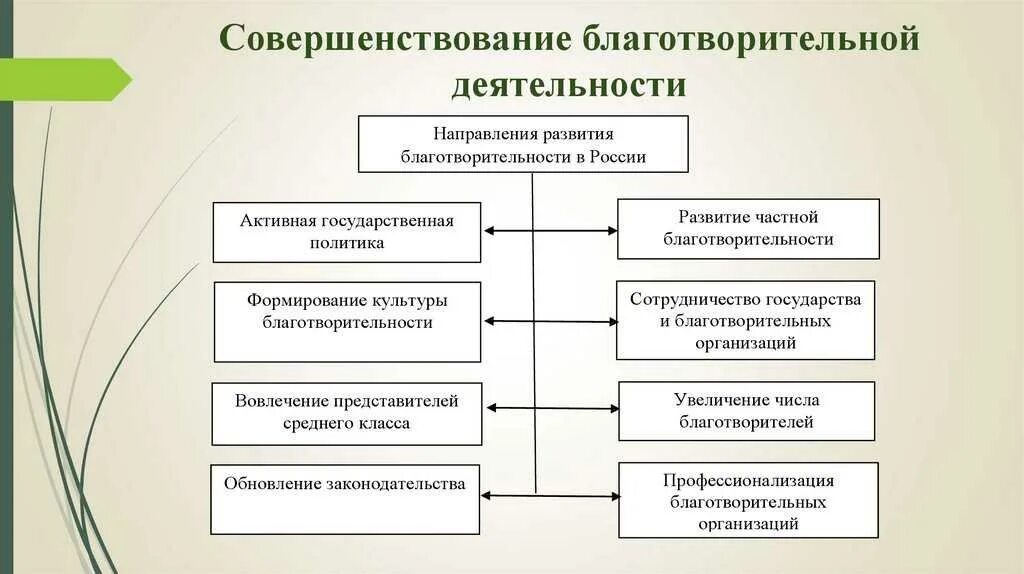 Совершенствование благотворительной деятельности

Направления развития благотворительности в России

Активная государственная политика

Развитие частной благотворительности

Формирование культуры благотворительности

Сотрудничество государства и благотворительных организаций

Вовлечение представителей среднего класса

Увеличение числа благотворителей

Обновление законодательства

Профессионализация благотворительных организаций